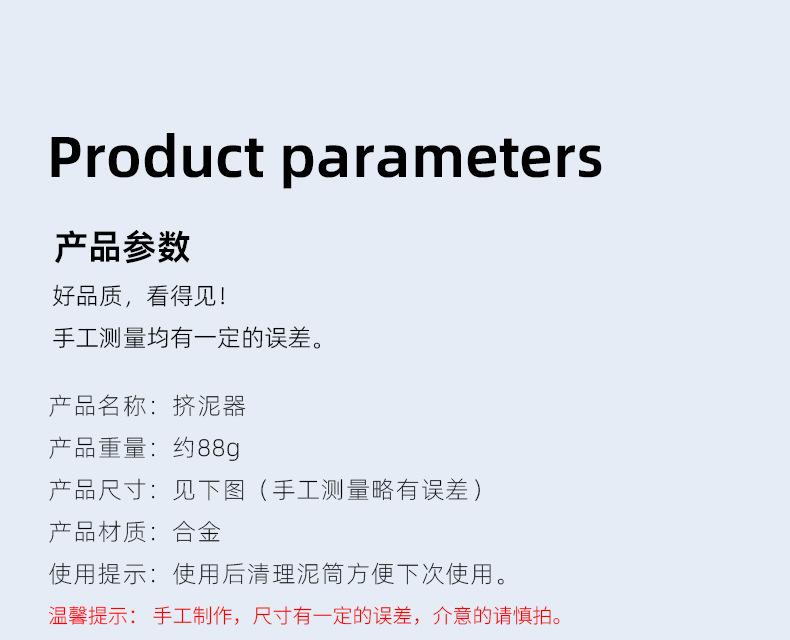 Product parameters

产品参数

好品质，看得见！

手工测量均有一定的误差。

产品名称：挤泥器

产品重量：约88g

产品尺寸：见下图（手工测量略有误差）

产品材质：合金

使用提示：使用后清理泥筒方便下次使用。

温馨提示：手工制作，尺寸有一定的误差，介意的请慎拍。